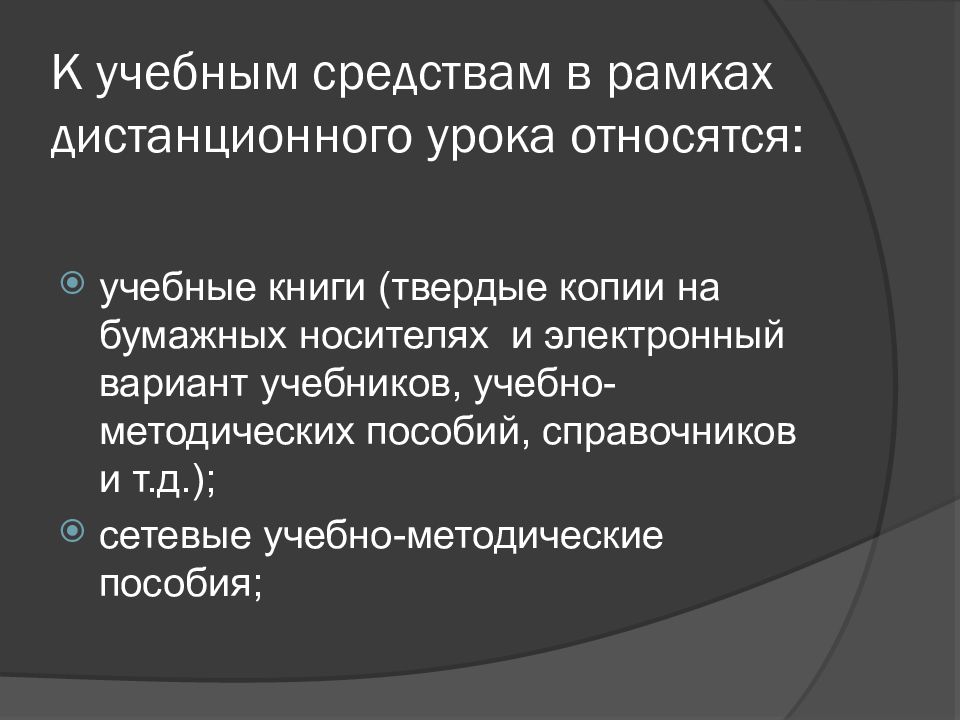 К учебным средствам в рамках дистанционного урока относятся:

учебные книги (твердые копии на бумажных носителях  и электронный вариант учебников, учебно-методических пособий, справочников и т.д.);

сетевые учебно-методические пособия;